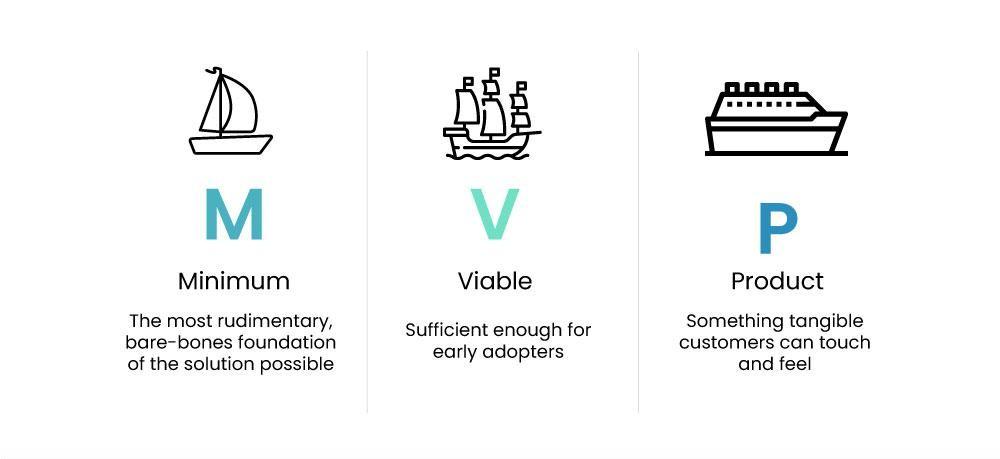 M

Minimum

The most rudimentary, bare-bones foundation of the solution possible

V

Viable

Sufficient enough for early adopters

P

Product

Something tangible customers can touch and feel